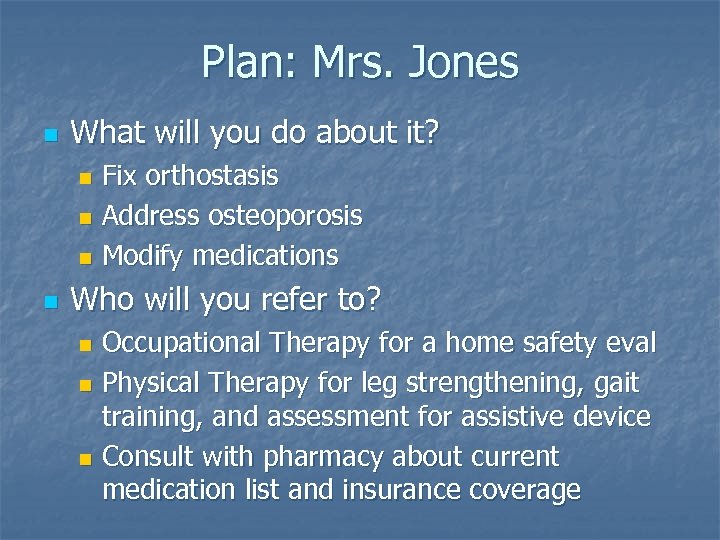 Plan: Mrs. Jones

- What will you do about it?
  - Fix orthostasis
  - Address osteoporosis
  - Modify medications
- Who will you refer to?
  - Occupational Therapy for a home safety eval
  - Physical Therapy for leg strengthening, gait training, and assessment for assistive device
  - Consult with pharmacy about current medication list and insurance coverage